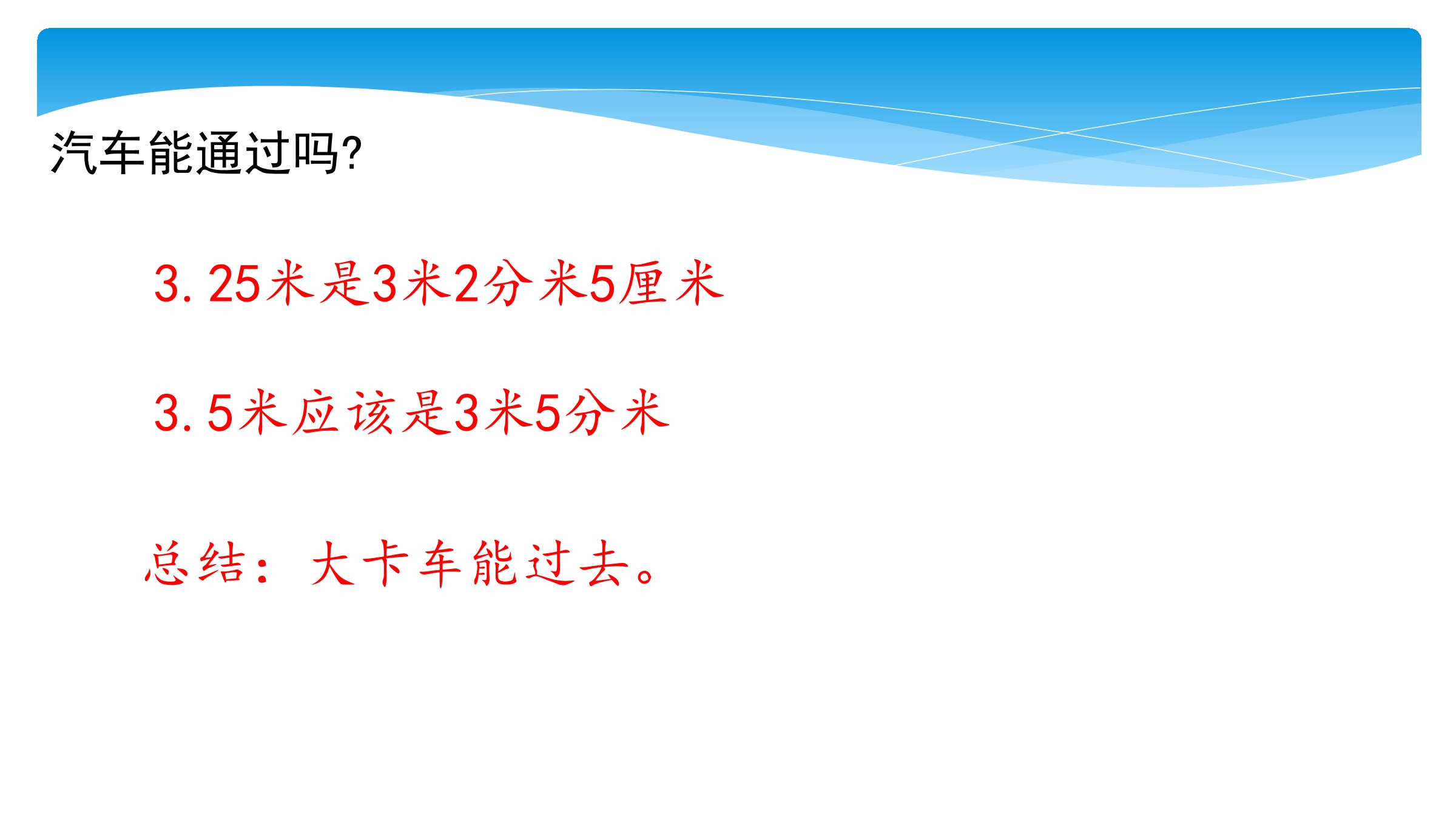 汽车能通过吗?

3.25米是3米2分米5厘米

3.5米应该是3米5分米

总结：大卡车能过去。